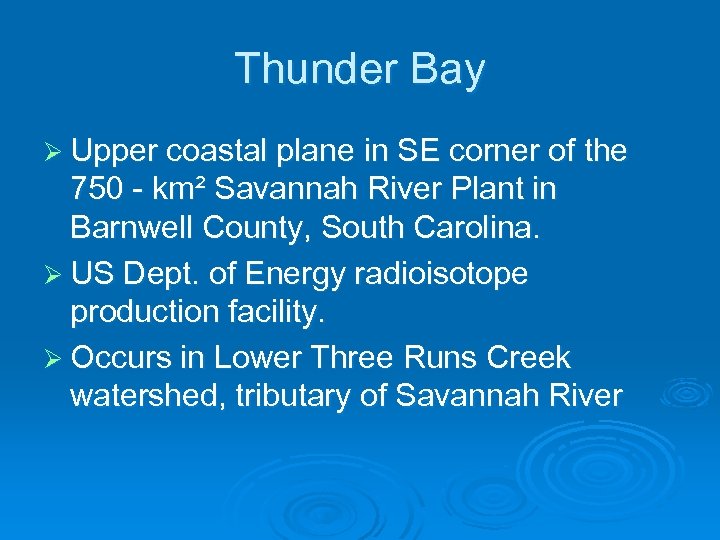 Thunder Bay

➢ Upper coastal plane in SE corner of the 750 - km² Savannah River Plant in Barnwell County, South Carolina.

➢ US Dept. of Energy radioisotope production facility.

➢ Occurs in Lower Three Runs Creek watershed, tributary of Savannah River